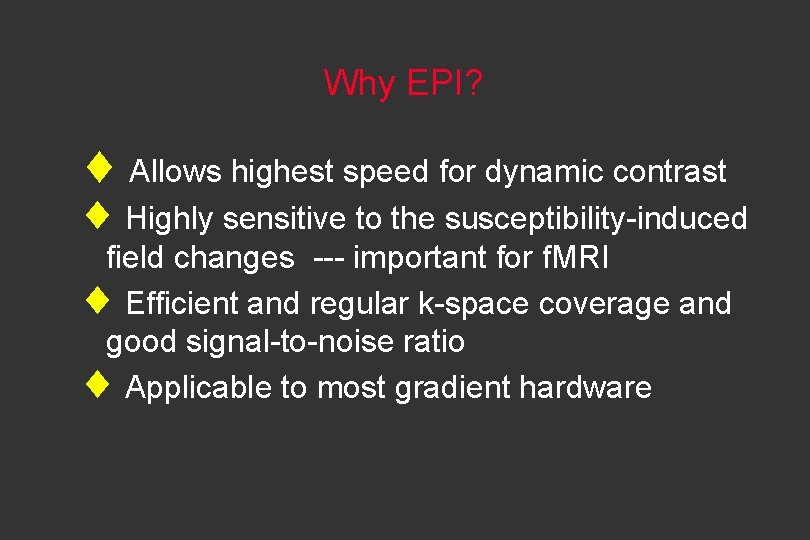 Why EPI?

♦ Allows highest speed for dynamic contrast

♦ Highly sensitive to the susceptibility-induced field changes --- important for fMRI

♦ Efficient and regular k-space coverage and good signal-to-noise ratio

♦ Applicable to most gradient hardware